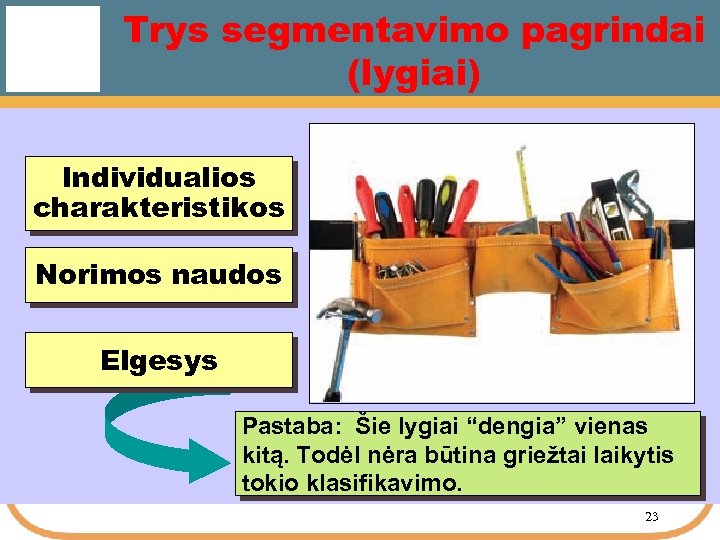 Trys segmentavimo pagrindai (lygiai)

Individualios charakteristikos

Norimos naudos

Elgesys

Pastaba: Šie lygiai “dengia” vienas kitą. Todėl nėra būtina griežtai laikytis tokio klasifikavimo.

23